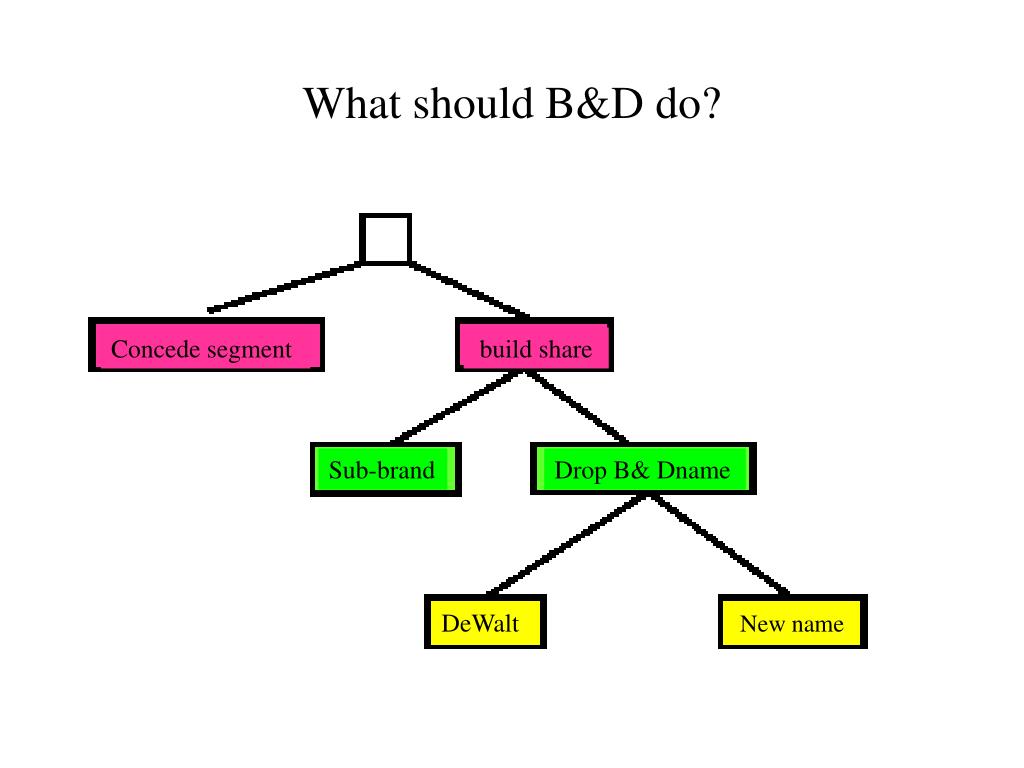 What should B&D do?

Concede segment

build share

Sub-brand

Drop B& Dname

DeWalt

New name